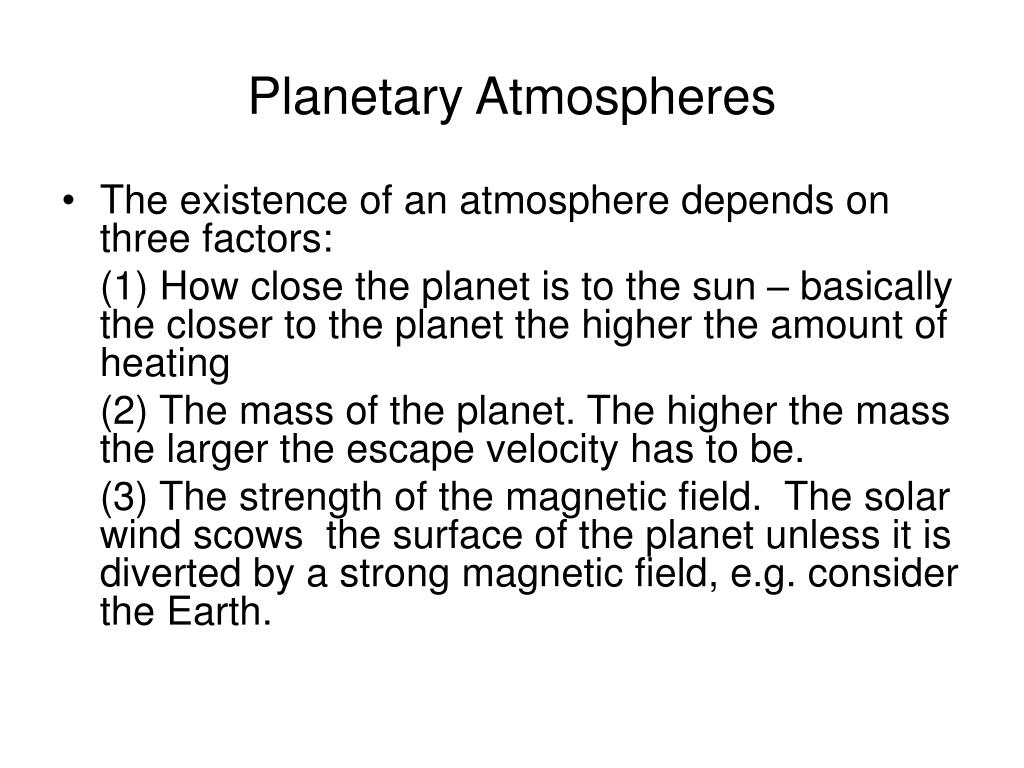 Planetary Atmospheres

• The existence of an atmosphere depends on three factors:

(1) How close the planet is to the sun – basically the closer to the planet the higher the amount of heating

(2) The mass of the planet. The higher the mass the larger the escape velocity has to be.

(3) The strength of the magnetic field. The solar wind scows the surface of the planet unless it is diverted by a strong magnetic field, e.g. consider the Earth.